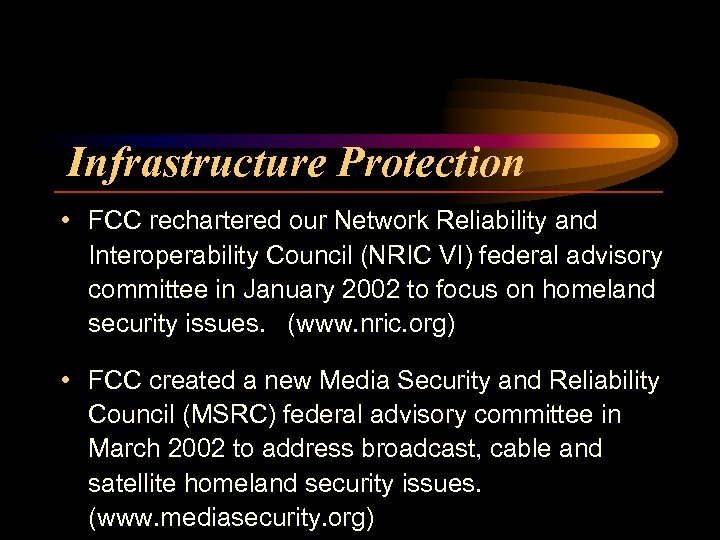 Infrastructure Protection

• FCC rechartered our Network Reliability and Interoperability Council (NRIC VI) federal advisory committee in January 2002 to focus on homeland security issues. (www.nric.org)

• FCC created a new Media Security and Reliability Council (MSRC) federal advisory committee in March 2002 to address broadcast, cable and satellite homeland security issues. (www.mediasecurity.org)